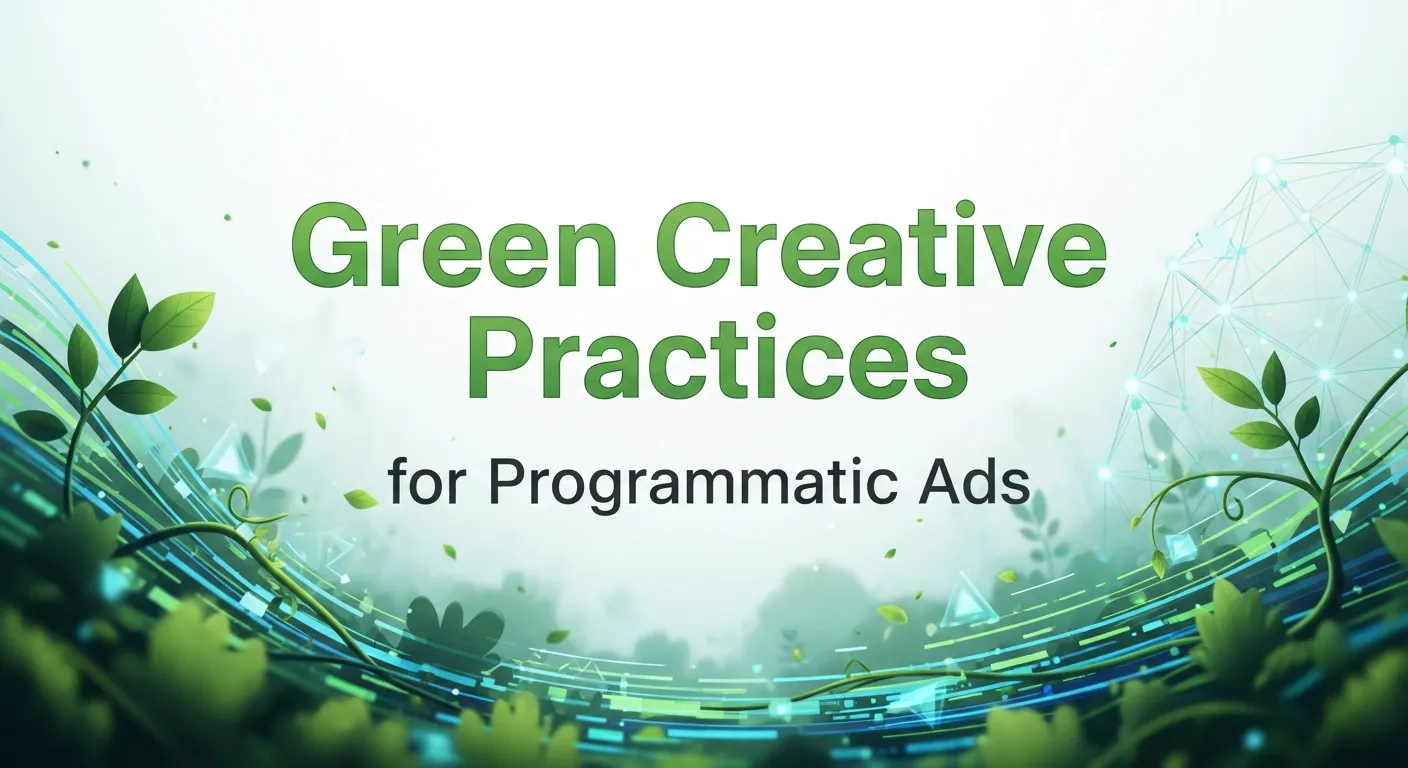 Green Creative Practices

for Programmatic Ads